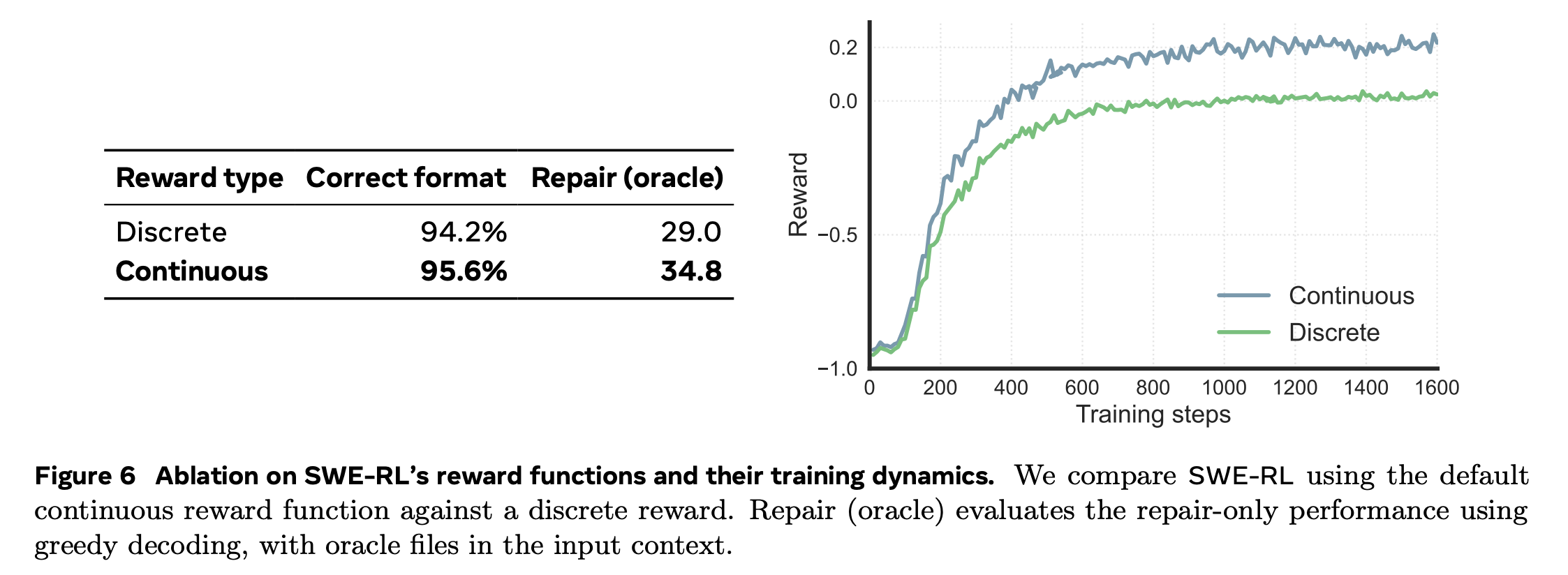 | Reward type | Correct format | Repair (oracle) |
|---|---|---|
| Discrete | 94.2% | 29.0 |
| **Continuous** | **95.6%** | **34.8** |

0.2
0.0
−0.5
−1.0
Reward
0 200 400 600 800 1000 1200 1400 1600
Training steps
Continuous
Discrete

**Figure 6 Ablation on SWE-RL's reward functions and their training dynamics.** We compare SWE-RL using the default continuous reward function against a discrete reward. Repair (oracle) evaluates the repair-only performance using greedy decoding, with oracle files in the input context.